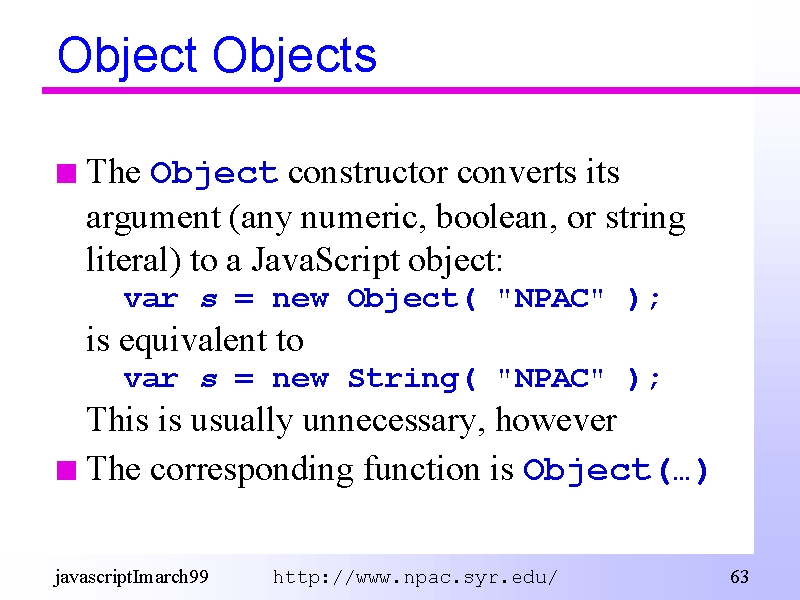 Object Objects

The Object constructor converts its argument (any numeric, boolean, or string literal) to a JavaScript object:

var s = new Object( "NPAC" );

is equivalent to

var s = new String( "NPAC" );

This is usually unnecessary, however

The corresponding function is Object(…)

javascriptImarch99 http://www.npac.syr.edu/ 63